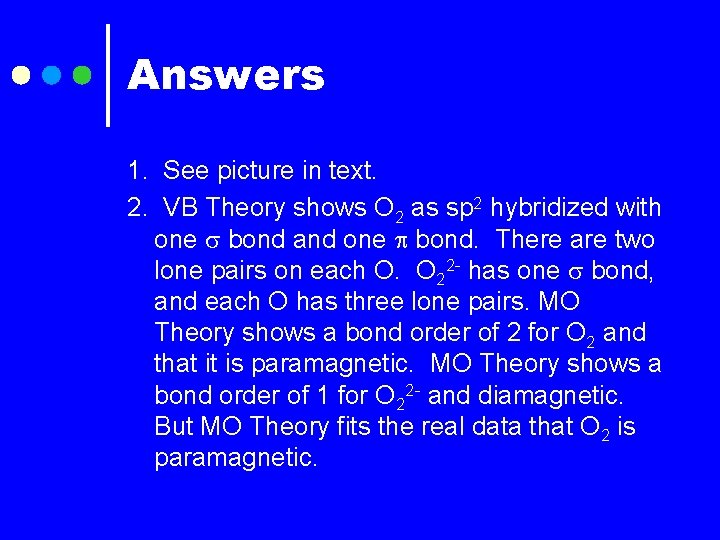 Answers

1. See picture in text.

2. VB Theory shows $O_2$ as $sp^2$ hybridized with one $\sigma$ bond and one $\pi$ bond. There are two lone pairs on each O. $O_2^{2-}$ has one $\sigma$ bond, and each O has three lone pairs. MO Theory shows a bond order of 2 for $O_2$ and that it is paramagnetic. MO Theory shows a bond order of 1 for $O_2^{2-}$ and diamagnetic. But MO Theory fits the real data that $O_2$ is paramagnetic.